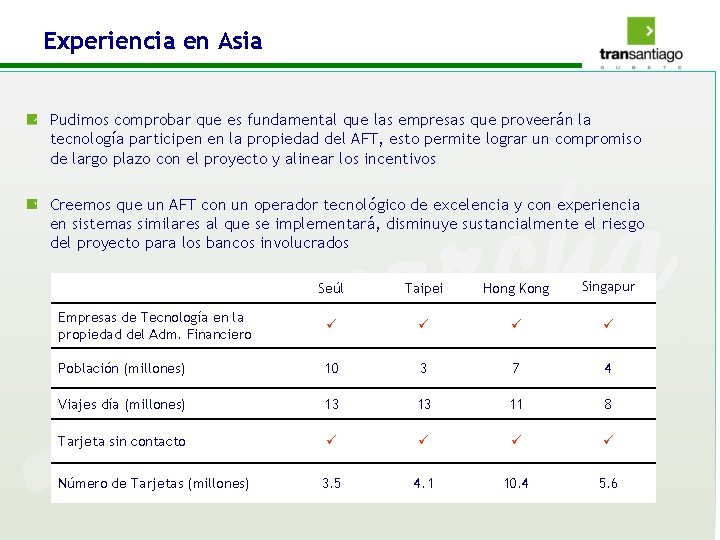 Experiencia en Asia

transantiago
S U B E T E

Pudimos comprobar que es fundamental que las empresas que proveerán la tecnología participen en la propiedad del AFT, esto permite lograr un compromiso de largo plazo con el proyecto y alinear los incentivos

Creemos que un AFT con un operador tecnológico de excelencia y con experiencia en sistemas similares al que se implementará, disminuye sustancialmente el riesgo del proyecto para los bancos involucrados

| | Seúl | Taipei | Hong Kong | Singapur |
|---|---|---|---|---|
| Empresas de Tecnología en la propiedad del Adm. Financiero | ✓ | ✓ | ✓ | ✓ |
| Población (millones) | 10 | 3 | 7 | 4 |
| Viajes día (millones) | 13 | 13 | 11 | 8 |
| Tarjeta sin contacto | ✓ | ✓ | ✓ | ✓ |
| Número de Tarjetas (millones) | 3.5 | 4.1 | 10.4 | 5.6 |